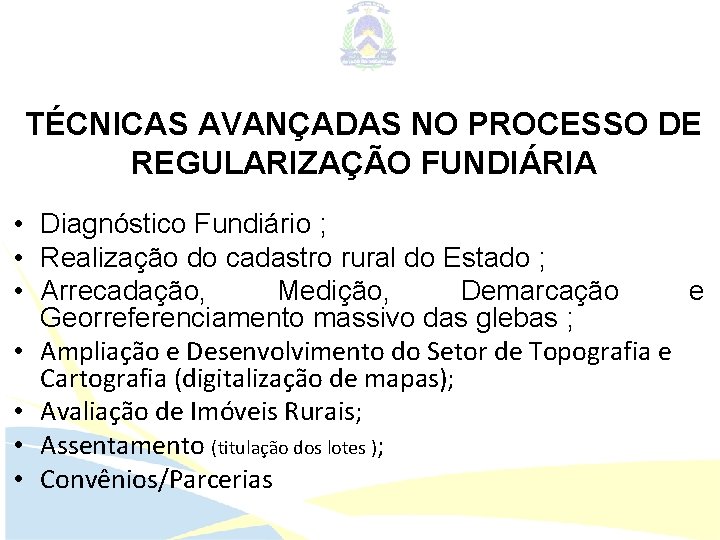 TÉCNICAS AVANÇADAS NO PROCESSO DE REGULARIZAÇÃO FUNDIÁRIA

• Diagnóstico Fundiário ;
• Realização do cadastro rural do Estado ;
• Arrecadação, Medição, Demarcação e Georreferenciamento massivo das glebas ;
• Ampliação e Desenvolvimento do Setor de Topografia e Cartografia (digitalização de mapas);
• Avaliação de Imóveis Rurais;
• Assentamento (titulação dos lotes );
• Convênios/Parcerias